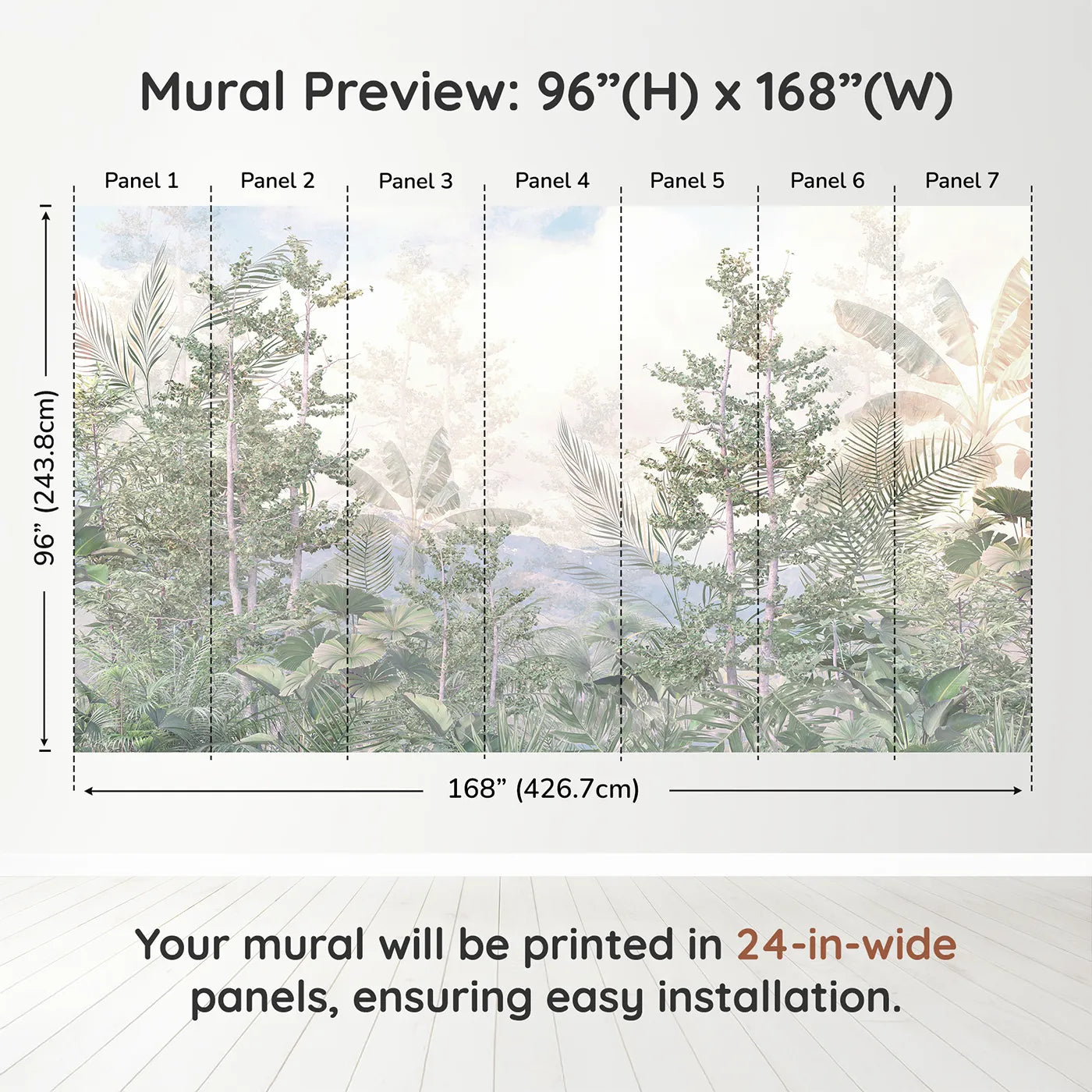 Mural Preview: 96”(H) x 168”(W)

Panel 1
Panel 2
Panel 3
Panel 4
Panel 5
Panel 6
Panel 7

96” (243.8cm)

168” (426.7cm)

Your mural will be printed in 24-in-wide panels, ensuring easy installation.